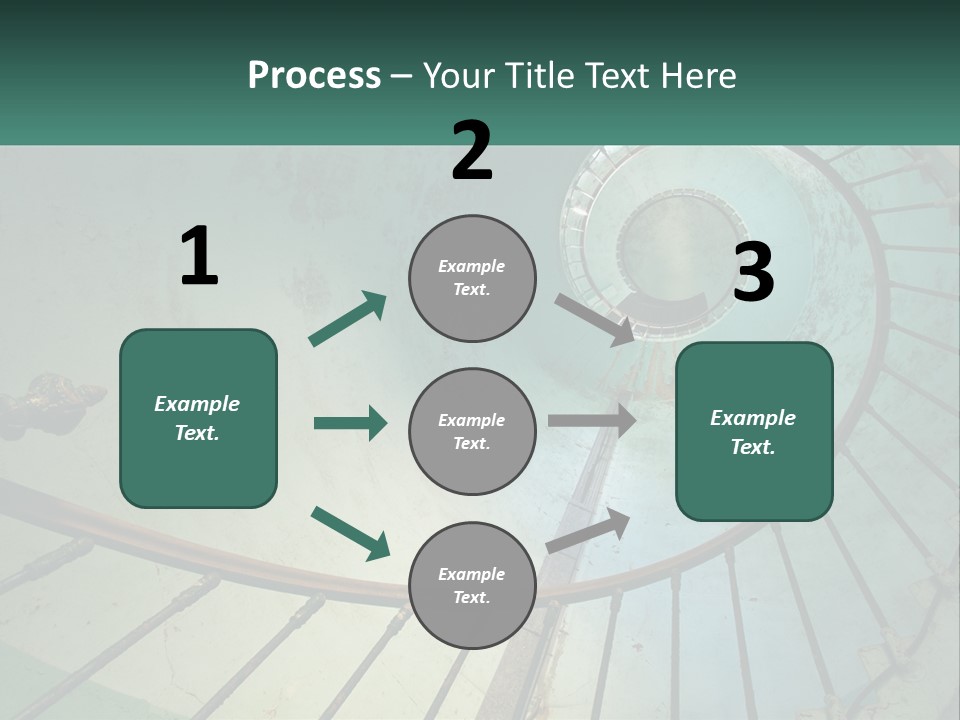 Process – Your Title Text Here

1

Example Text.

2

Example Text.

Example Text.

Example Text.

3

Example Text.